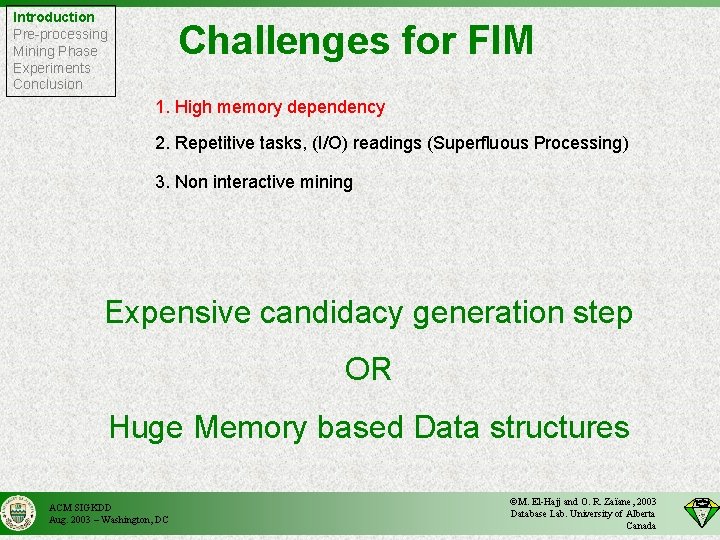 Introduction
Pre-processing
Mining Phase
Experiments
Conclusion

Challenges for FIM

1. High memory dependency

2. Repetitive tasks, (I/O) readings (Superfluous Processing)

3. Non interactive mining

Expensive candidacy generation step

OR

Huge Memory based Data structures

ACM SIGKDD
Aug. 2003 – Washington, DC

©M. El-Hajj and O. R. Zaïane, 2003
Database Lab. University of Alberta
Canada